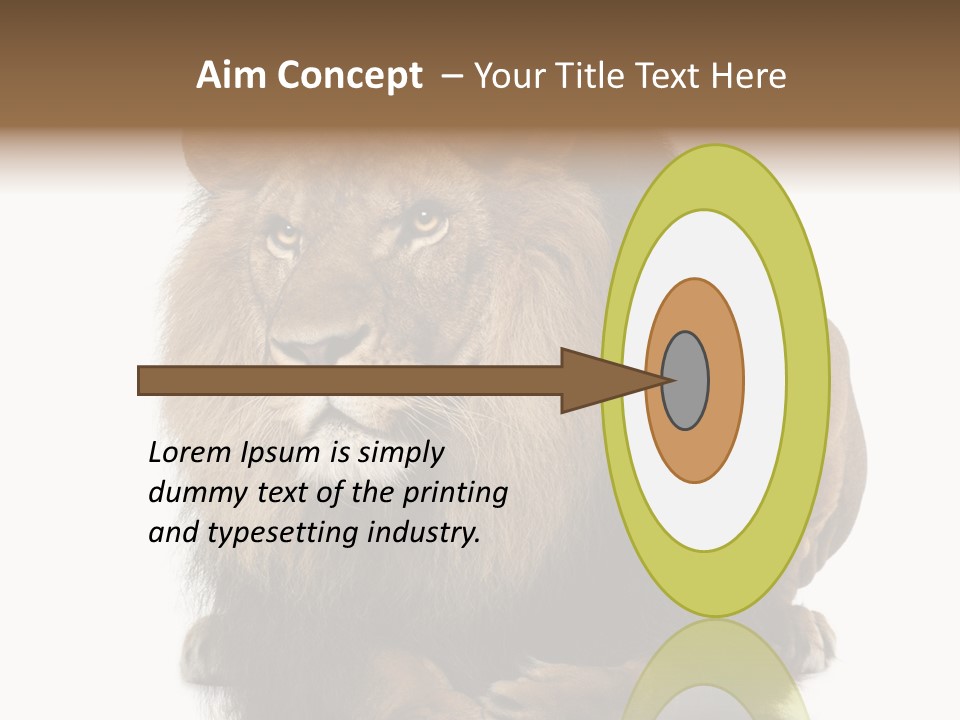 Aim Concept – Your Title Text Here

Lorem Ipsum is simply dummy text of the printing and typesetting industry.